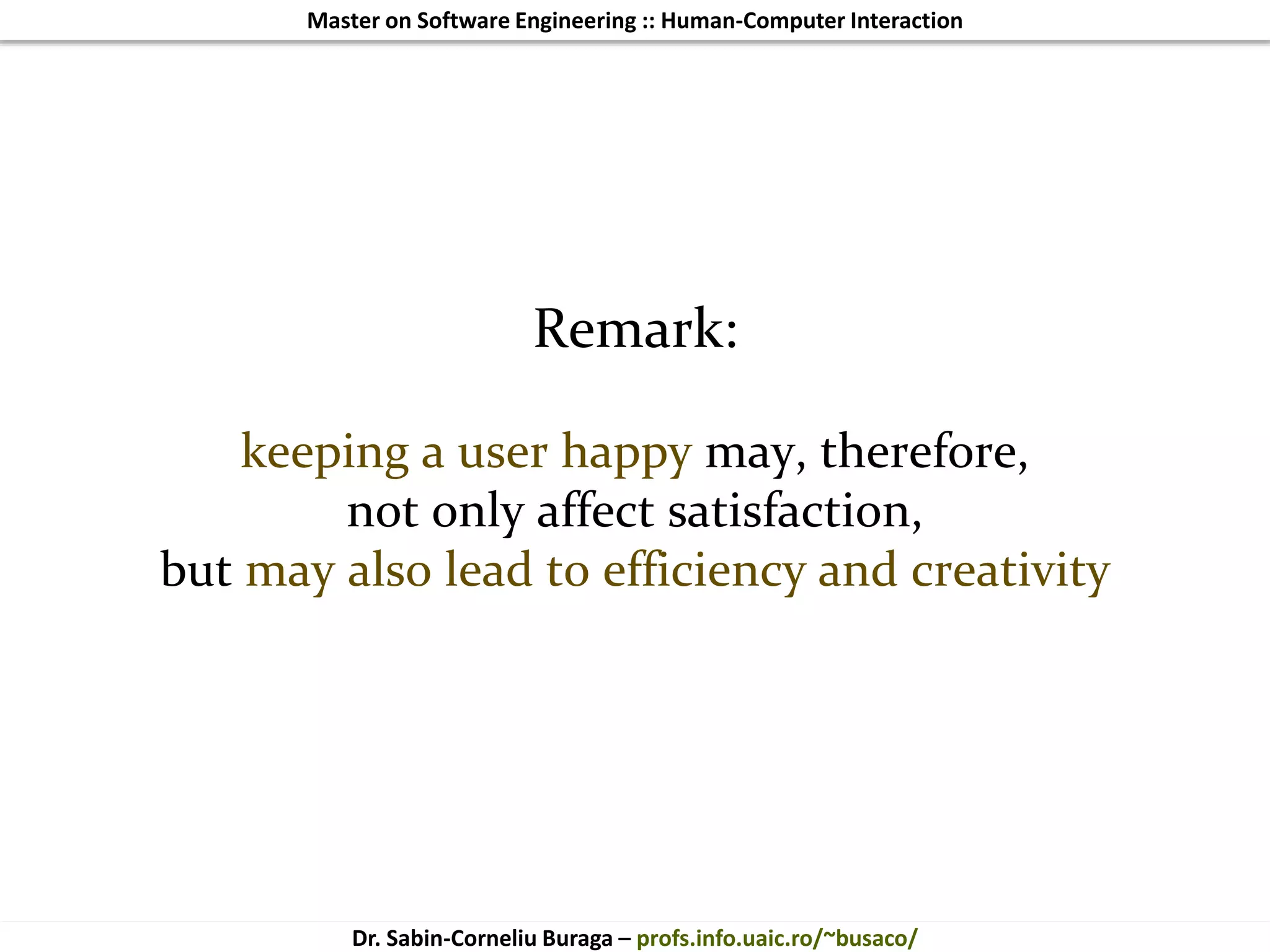 Master on Software Engineering :: Human-Computer Interaction

Remark:

keeping a user happy may, therefore, not only affect satisfaction, but may also lead to efficiency and creativity

Dr. Sabin-Corneliu Buraga – profs.info.uaic.ro/~busaco/